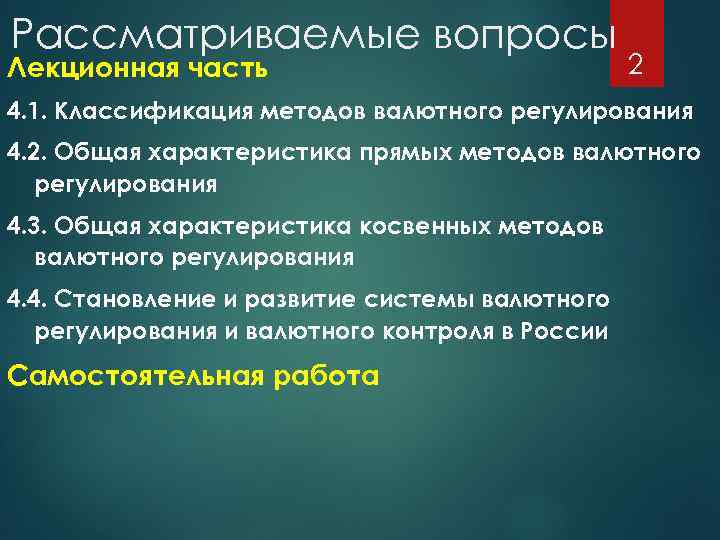 Рассматриваемые вопросы

2

Лекционная часть

4.1. Классификация методов валютного регулирования

4.2. Общая характеристика прямых методов валютного регулирования

4.3. Общая характеристика косвенных методов валютного регулирования

4.4. Становление и развитие системы валютного регулирования и валютного контроля в России

Самостоятельная работа